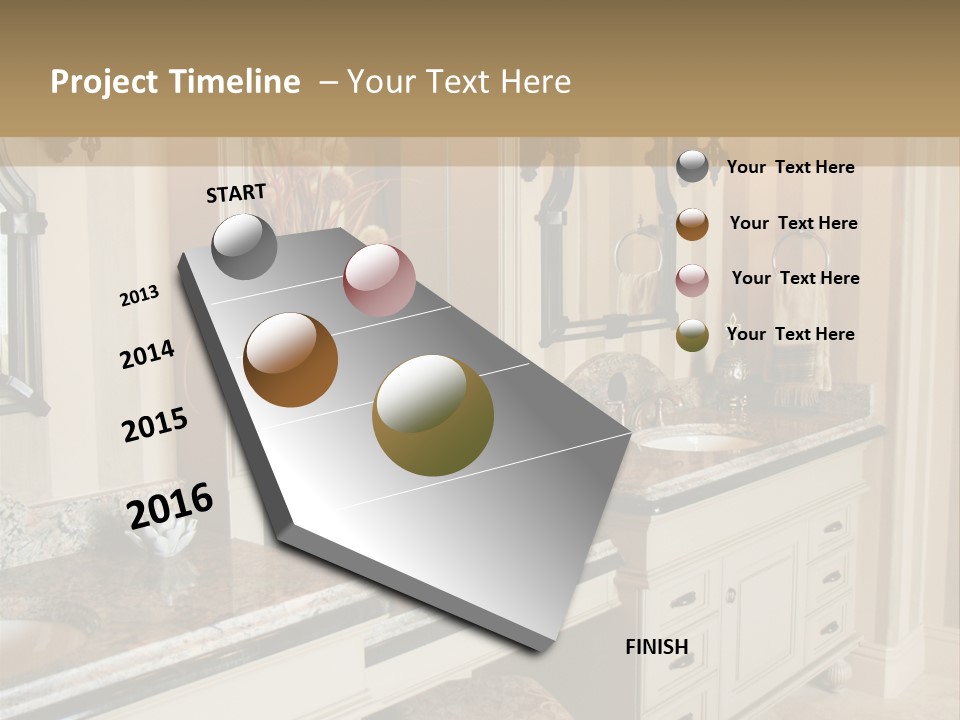 Project Timeline – Your Text Here

START

2013

2014

2015

2016

FINISH

Your Text Here

Your Text Here

Your Text Here

Your Text Here